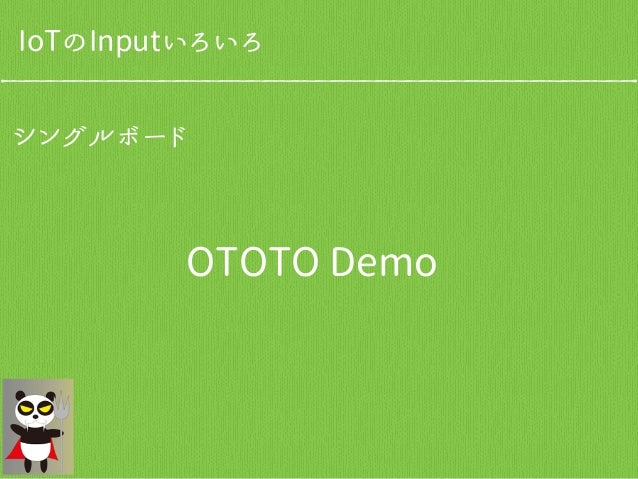 IoTのInputいろいろ

シングルボード

OTOTO Demo